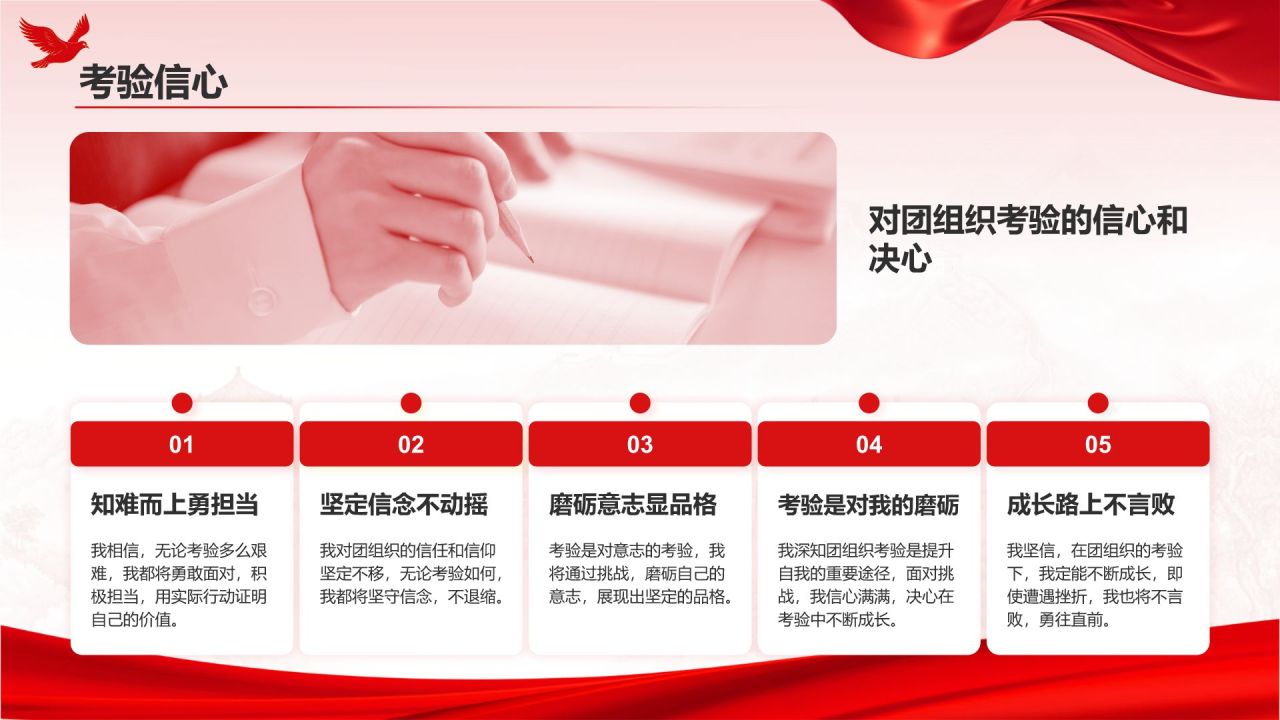 考验信心

对团组织考验的信心和决心

01

知难而上勇担当

我相信，无论考验多么艰难，我都将勇敢面对，积极担当，用实际行动证明自己的价值。

02

坚定信念不动摇

我对团组织的信任和信仰坚定不移，无论考验如何，我都将坚守信念，不退缩。

03

磨砺意志显品格

考验是对意志的考验，我将通过挑战，磨砺自己的意志，展现出坚定的品格。

04

考验是对我的磨砺

我深知团组织考验是提升自我的重要途径，面对挑战，我信心满满，决心在考验中不断成长。

05

成长路上不言败

我坚信，在团组织的考验下，我定能不断成长，即使遭遇挫折，我也将不言败，勇往直前。